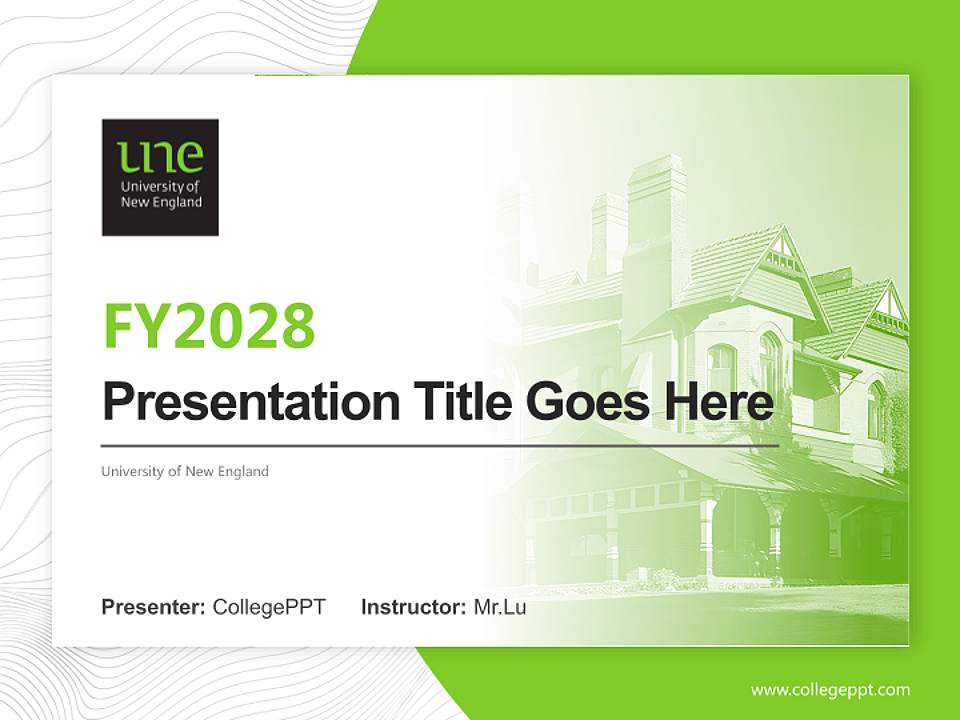 une
University of New England

FY2028

Presentation Title Goes Here

University of New England

Presenter: CollegePPT Instructor: Mr.Lu

www.collegeppt.com